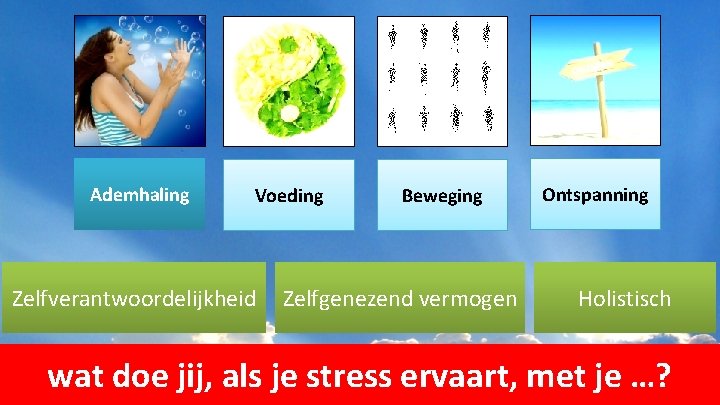 Ademhaling

Voeding

Beweging

Ontspanning

Zelfverantwoordelijkheid

Zelfgenezend vermogen

Holistisch

wat doe jij, als je stress ervaart, met je …?